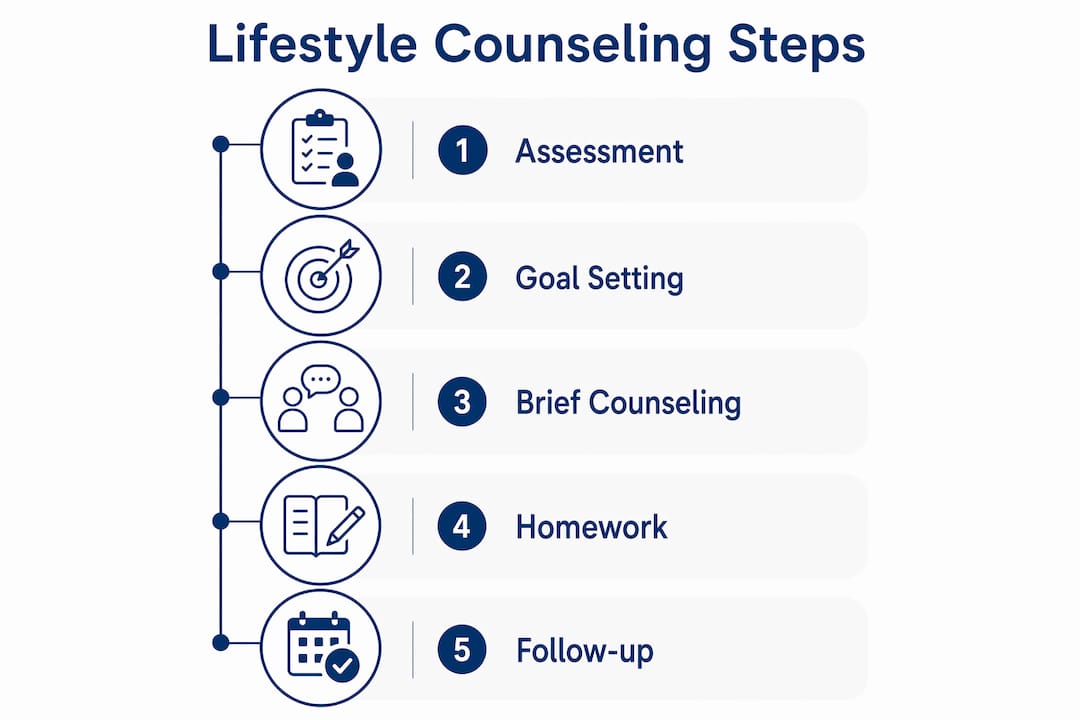 Lifestyle Counseling Steps

1 Assessment

2 Goal Setting

3 Brief Counseling

4 Homework

5 Follow-up